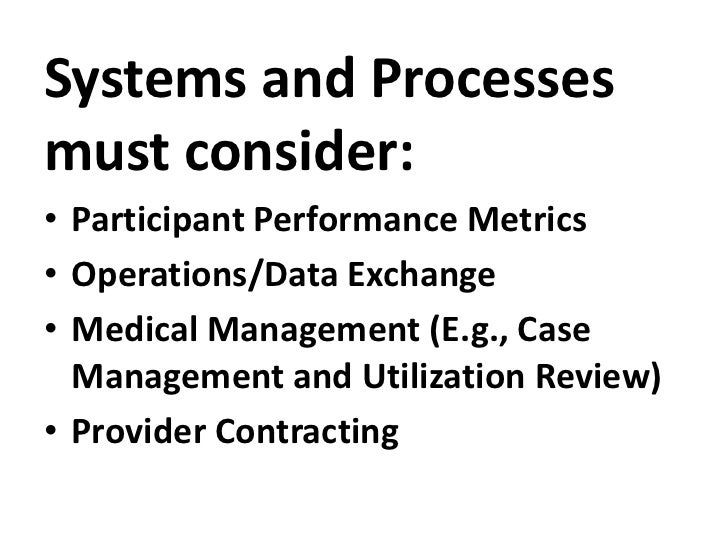 Systems and Processes must consider:

• Participant Performance Metrics
• Operations/Data Exchange
• Medical Management (E.g., Case Management and Utilization Review)
• Provider Contracting